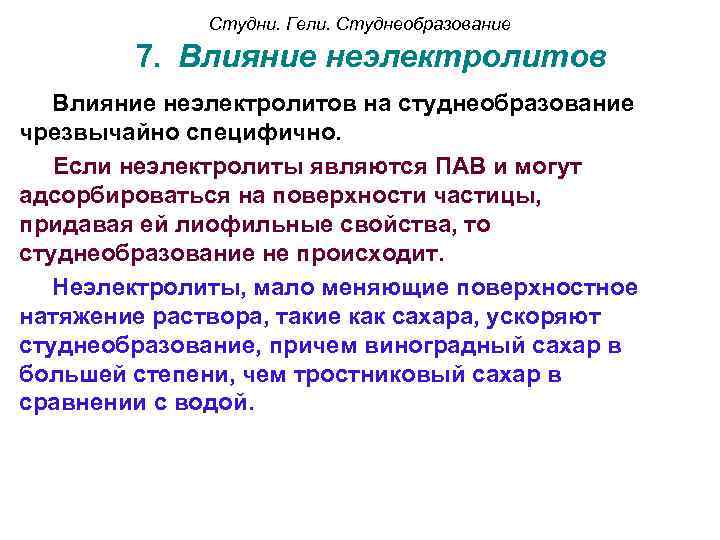 Студни. Гели. Студнеобразование

7. Влияние неэлектролитов

Влияние неэлектролитов на студнеобразование чрезвычайно специфично.

Если неэлектролиты являются ПАВ и могут адсорбироваться на поверхности частицы, придавая ей лиофильные свойства, то студнеобразование не происходит.

Неэлектролиты, мало меняющие поверхностное натяжение раствора, такие как сахара, ускоряют студнеобразование, причем виноградный сахар в большей степени, чем тростниковый сахар в сравнении с водой.